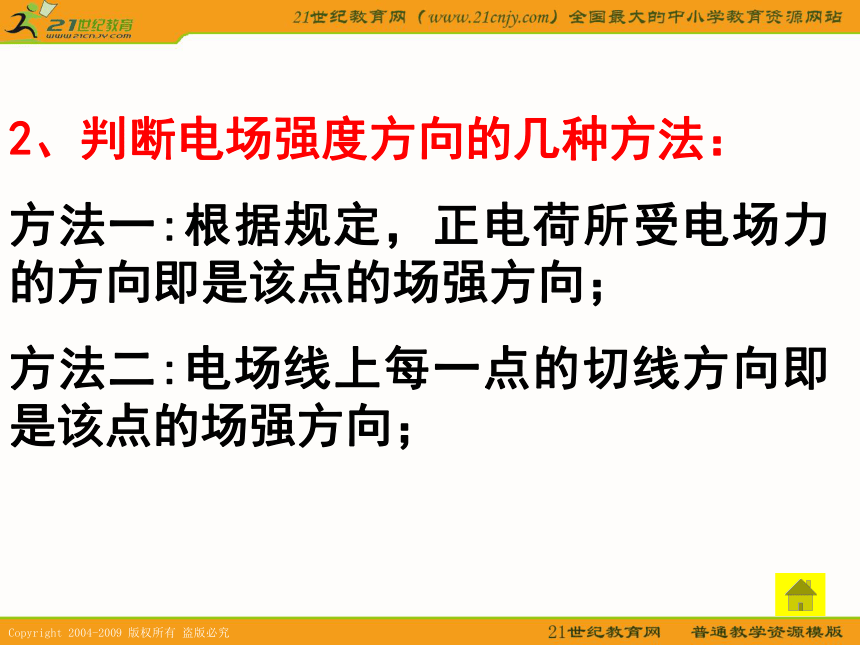 21世纪教育
www.21cnjy.com

21世纪教育网（www.21cnjy.com）全国最大的中小学教育资源网站

2、判断电场强度方向的几种方法：

方法一:根据规定，正电荷所受电场力的方向即是该点的场强方向；

方法二:电场线上每一点的切线方向即是该点的场强方向；

Copyright 2004-2009 版权所有 盗版必究

21世纪教育网 普通教学资源模版